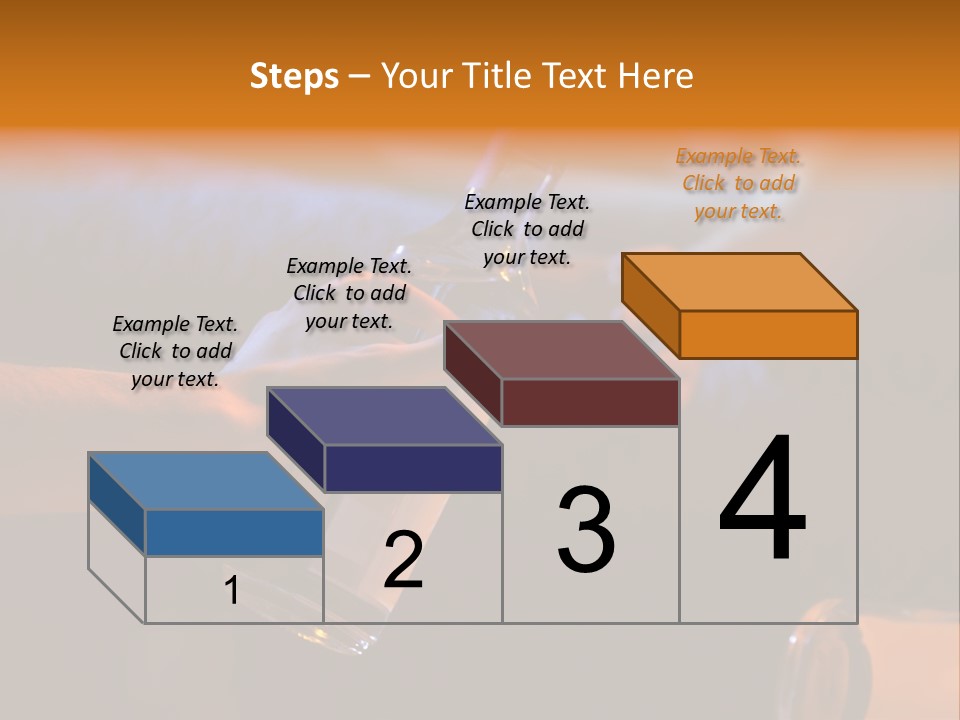 Steps – Your Title Text Here

Example Text. Click to add your text.

Example Text. Click to add your text.

Example Text. Click to add your text.

Example Text. Click to add your text.

1

2

3

4